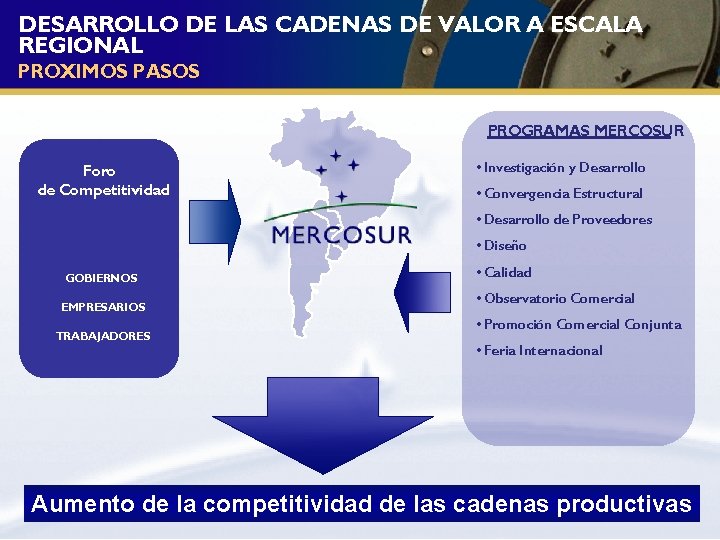 DESARROLLO DE LAS CADENAS DE VALOR A ESCALA REGIONAL
PROXIMOS PASOS

Foro de Competitividad

GOBIERNOS
EMPRESARIOS
TRABAJADORES

MERCOSUR

PROGRAMAS MERCOSUR
• Investigación y Desarrollo
• Convergencia Estructural
• Desarrollo de Proveedores
• Diseño
• Calidad
• Observatorio Comercial
• Promoción Comercial Conjunta
• Feria Internacional

Aumento de la competitividad de las cadenas productivas